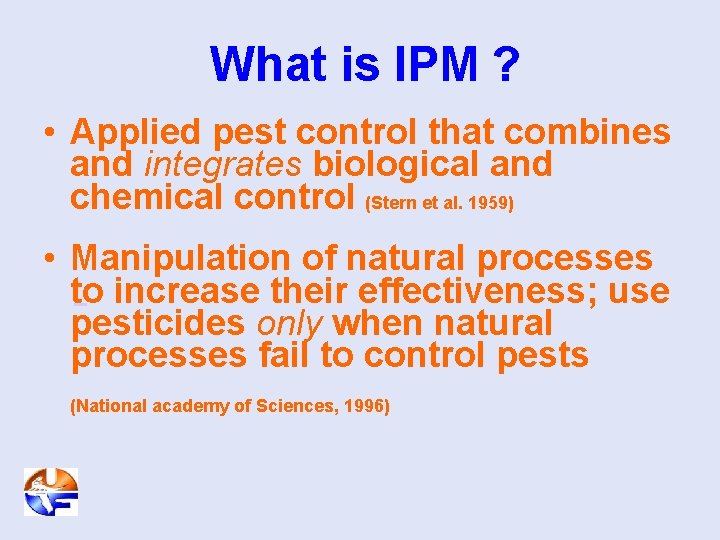 What is IPM ?

• Applied pest control that combines and integrates biological and chemical control (Stern et al. 1959)

• Manipulation of natural processes to increase their effectiveness; use pesticides only when natural processes fail to control pests

(National academy of Sciences, 1996)

UF